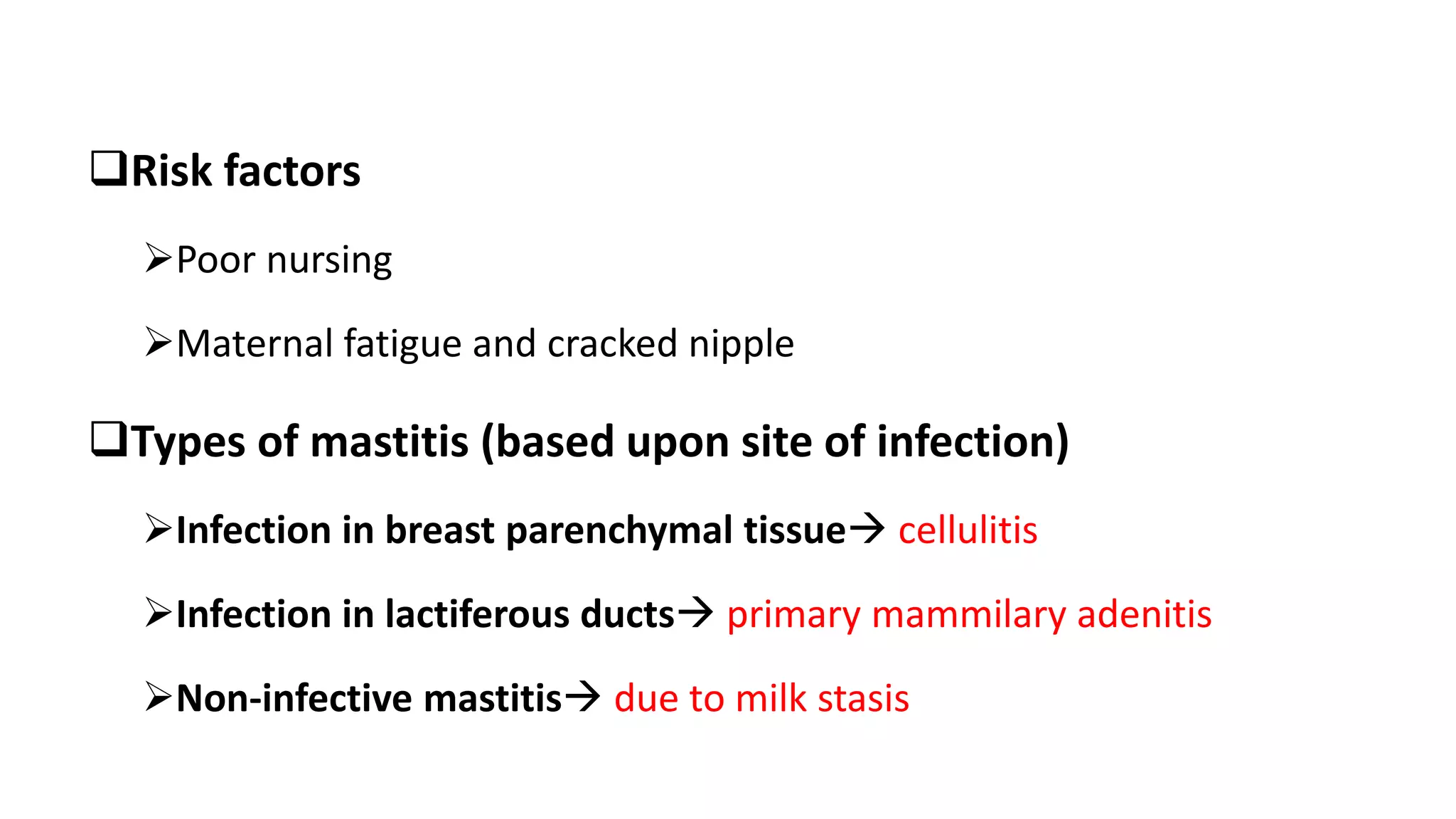 ❑Risk factors

➢Poor nursing

➢Maternal fatigue and cracked nipple

❑Types of mastitis (based upon site of infection)

➢Infection in breast parenchymal tissue→ cellulitis

➢Infection in lactiferous ducts→ primary mammilary adenitis

➢Non-infective mastitis→ due to milk stasis